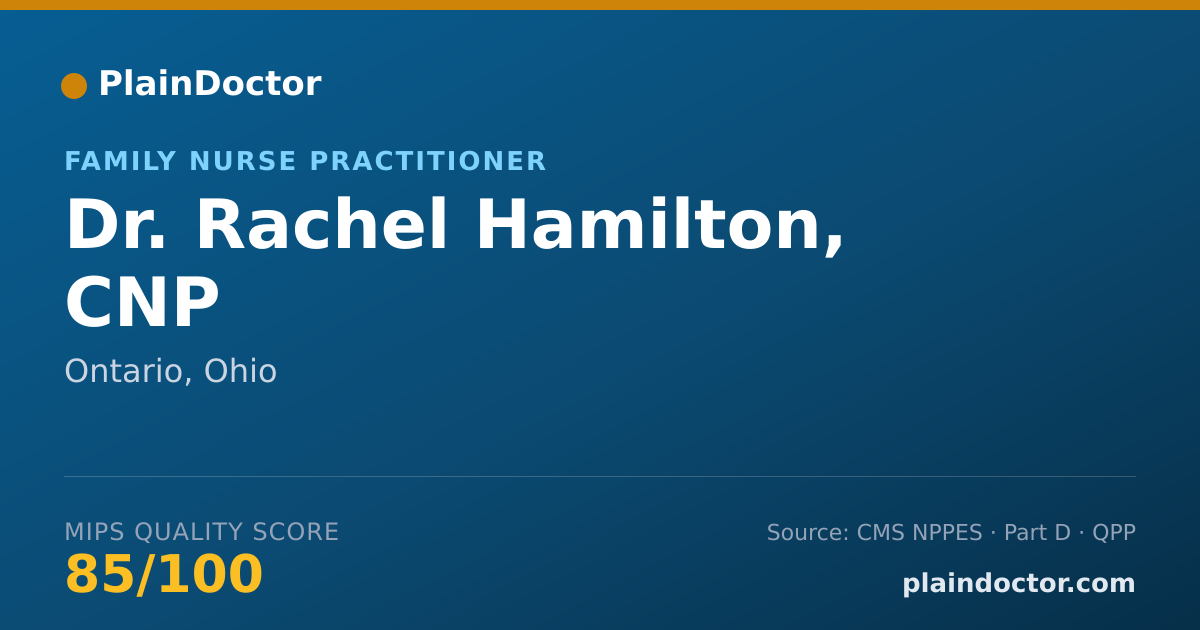 PlainDoctor

FAMILY NURSE PRACTITIONER

Dr. Rachel Hamilton, CNP

Ontario, Ohio

MIPS QUALITY SCORE

85/100

Source: CMS NPPES · Part D · QPP

plaindoctor.com